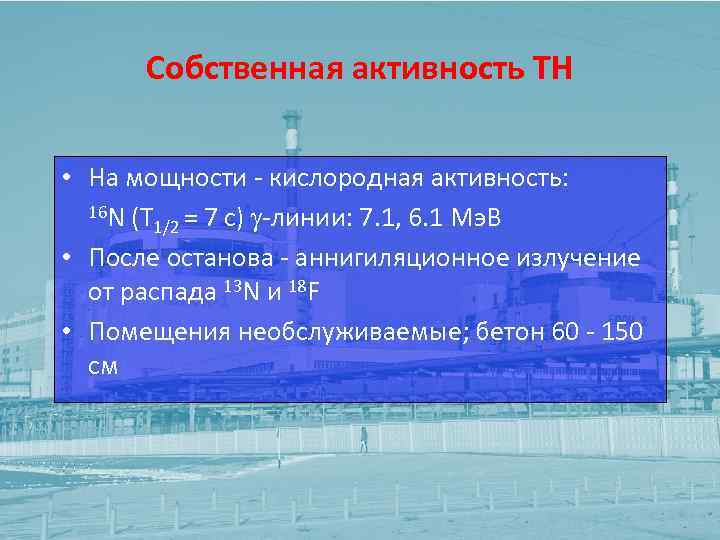 Собственная активность ТН

• На мощности - кислородная активность: $^{16}N$ ($T_{1/2}$ = 7 с) $\gamma$-линии: 7.1, 6.1 МэВ
• После останова - аннигиляционное излучение от распада $^{13}N$ и $^{18}F$
• Помещения необслуживаемые; бетон 60 - 150 см